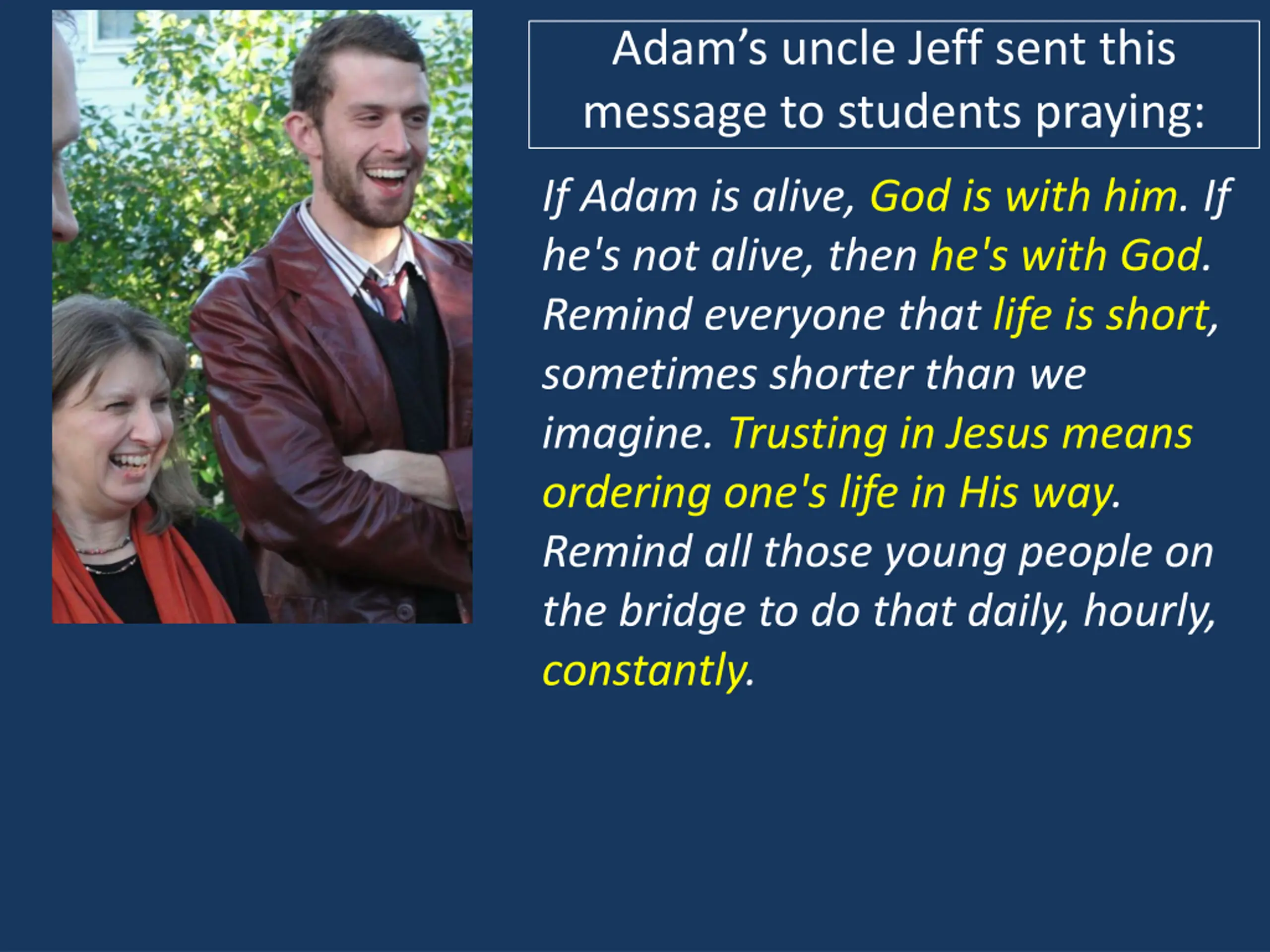 Adam’s uncle Jeff sent this message to students praying:

If Adam is alive, God is with him. If he's not alive, then he's with God. Remind everyone that life is short, sometimes shorter than we imagine. Trusting in Jesus means ordering one's life in His way. Remind all those young people on the bridge to do that daily, hourly, constantly.